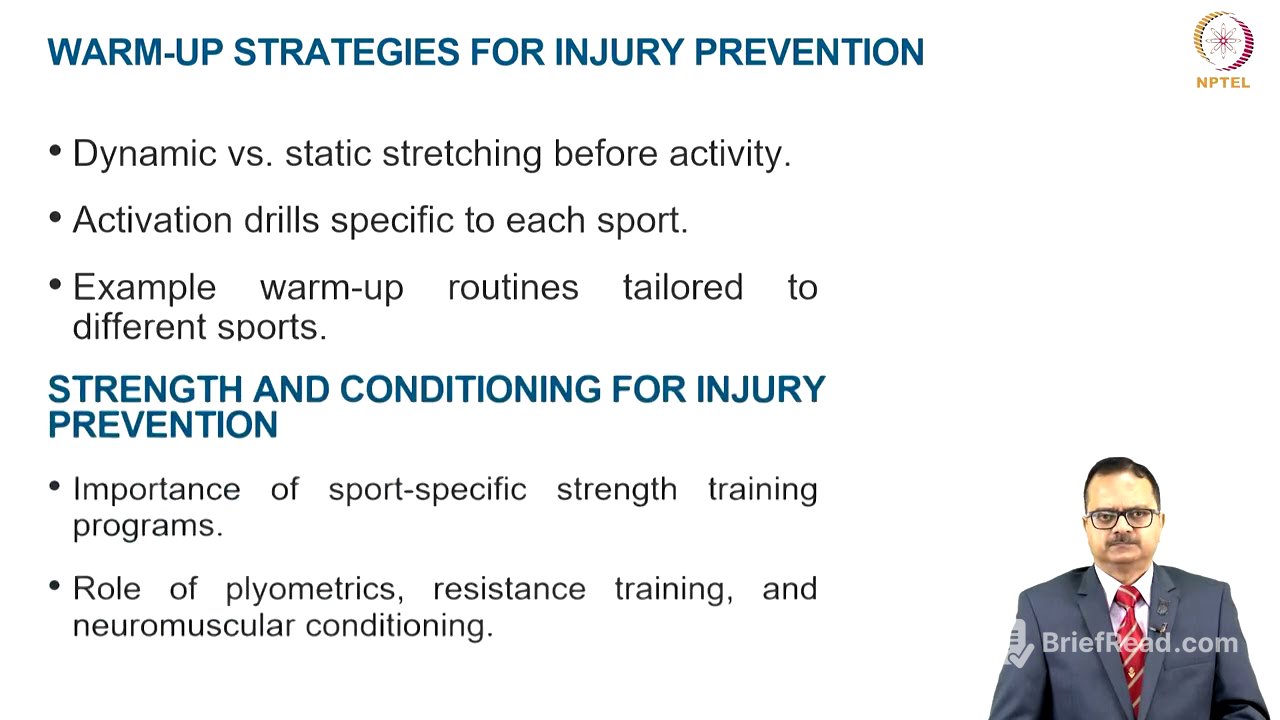 WARM-UP STRATEGIES FOR INJURY PREVENTION

NPTEL

• Dynamic vs. static stretching before activity.

• Activation drills specific to each sport.

• Example warm-up routines tailored to different sports.

STRENGTH AND CONDITIONING FOR INJURY PREVENTION

• Importance of sport-specific strength training programs.

• Role of plyometrics, resistance training, and neuromuscular conditioning.

BriefRead.com